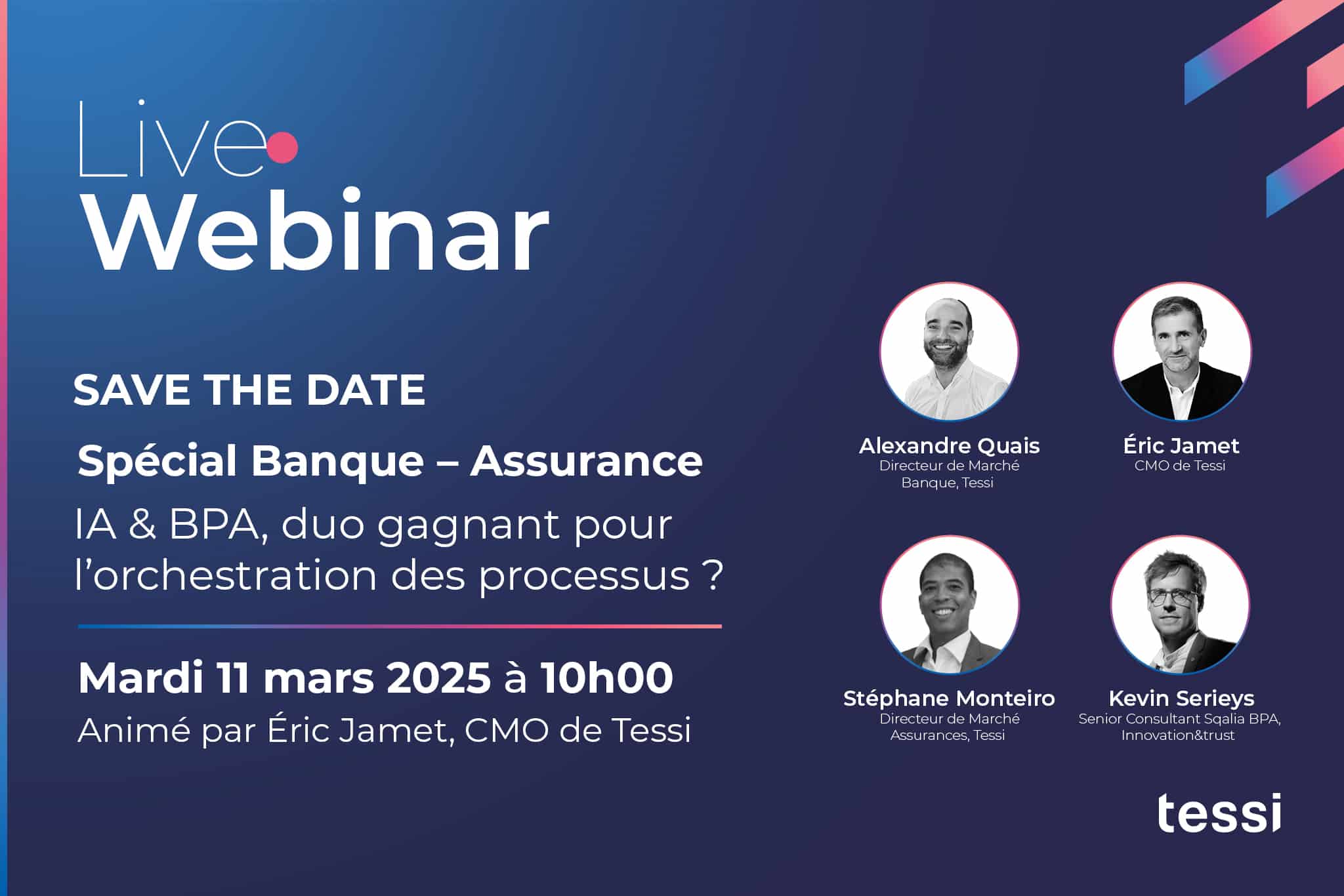 Live
Webinar

SAVE THE DATE

Spécial Banque – Assurance

IA & BPA, duo gagnant pour l'orchestration des processus ?

Mardi 11 mars 2025 à 10h00

Animé par Éric Jamet, CMO de Tessi

Alexandre Quais
Directeur de Marché Banque, Tessi

Éric Jamet
CMO de Tessi

Stéphane Monteiro
Directeur de Marché Assurances, Tessi

Kevin Serieys
Senior Consultant Sqalia BPA, Innovation&trust

tessi